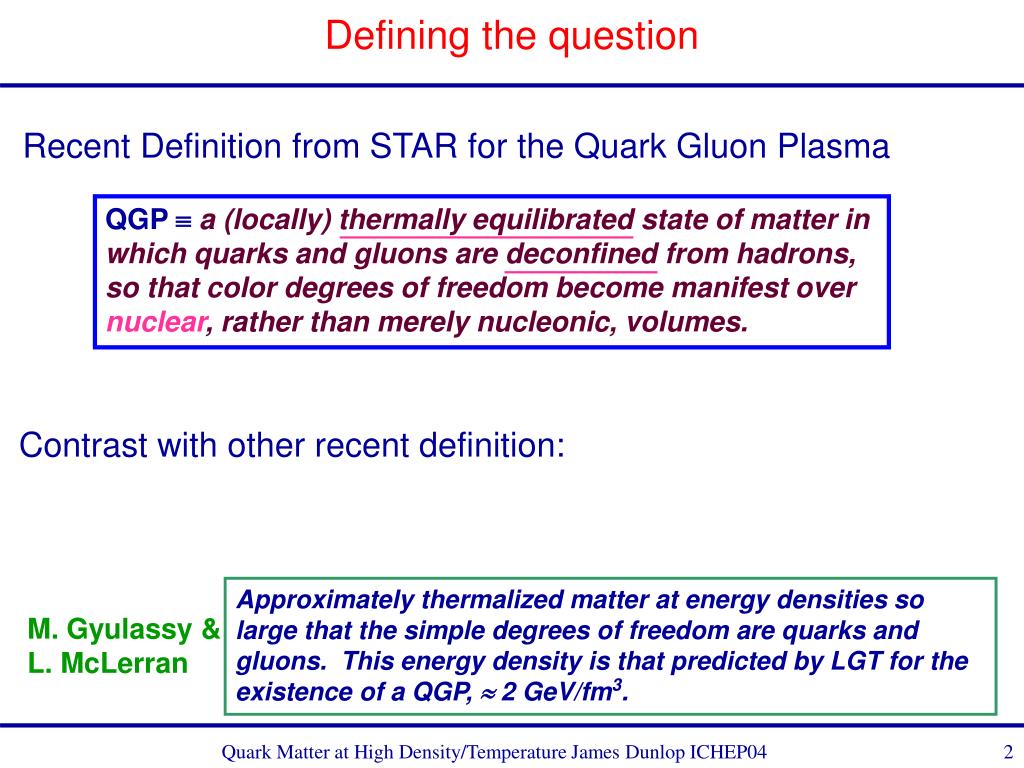 Defining the question

Recent Definition from STAR for the Quark Gluon Plasma

QGP $\equiv$ a (locally) thermally equilibrated state of matter in which quarks and gluons are deconfined from hadrons, so that color degrees of freedom become manifest over nuclear, rather than merely nucleonic, volumes.

Contrast with other recent definition:

M. Gyulassy & L. McLerran

Approximately thermalized matter at energy densities so large that the simple degrees of freedom are quarks and gluons. This energy density is that predicted by LGT for the existence of a QGP, $\approx$ 2 GeV/fm$^3$.

Quark Matter at High Density/Temperature James Dunlop ICHEP04

2